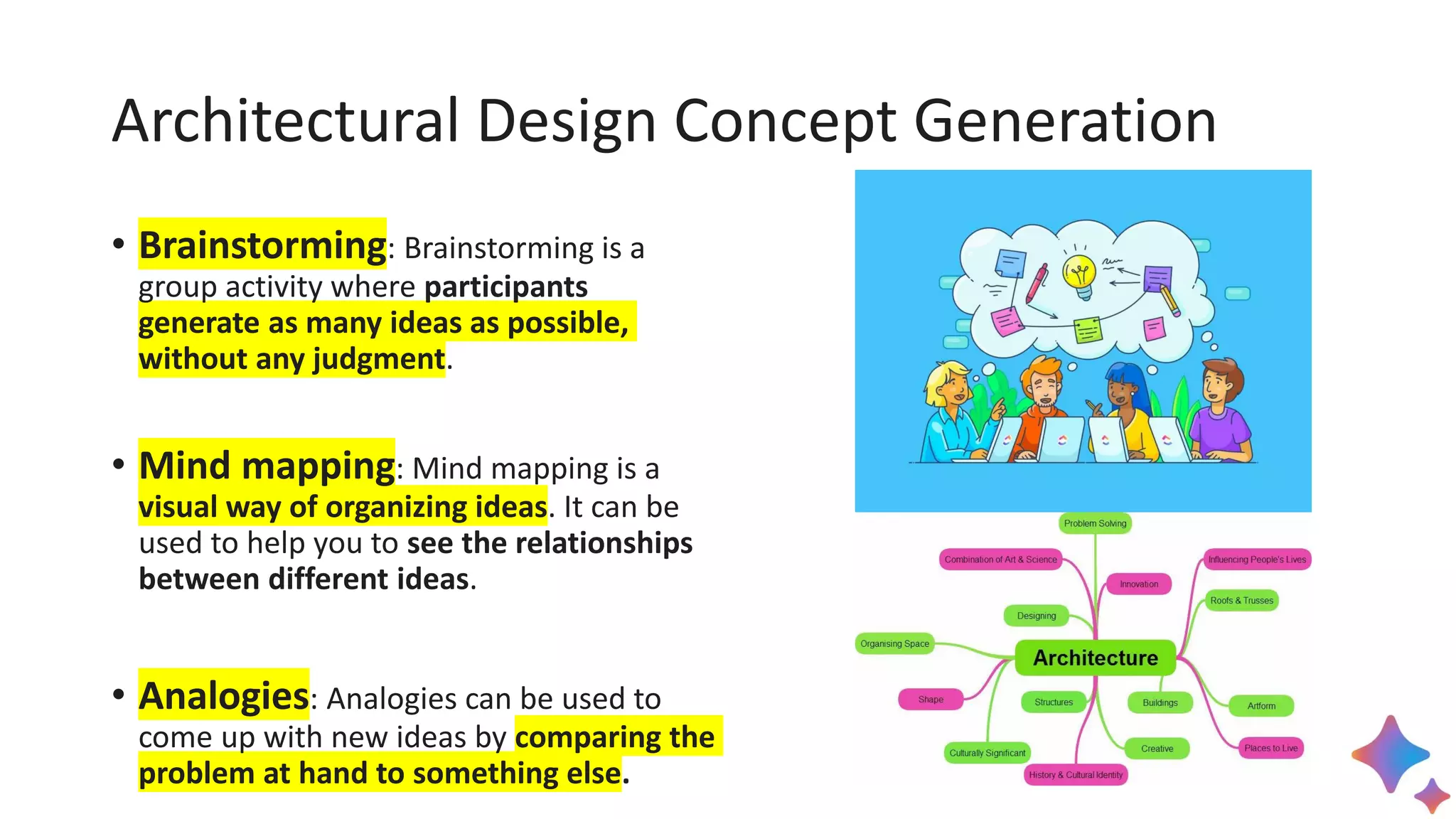 Architectural Design Concept Generation

• Brainstorming: Brainstorming is a group activity where participants generate as many ideas as possible, without any judgment.

• Mind mapping: Mind mapping is a visual way of organizing ideas. It can be used to help you to see the relationships between different ideas.

• Analogies: Analogies can be used to come up with new ideas by comparing the problem at hand to something else.

Problem Solving
Combination of Art & Science
Influencing People's Lives
Innovation
Roofs & Trusses
Designing
Organising Space
Architecture
Shape
Structures
Buildings
Artform
Culturally Significant
Creative
Places to Live
History & Cultural Identity